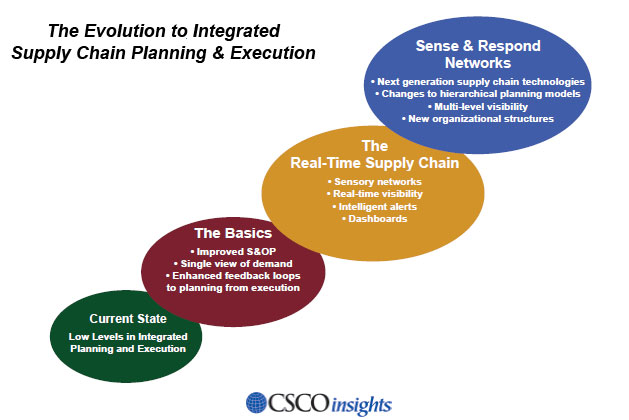 The Evolution to Integrated Supply Chain Planning & Execution

Sense & Respond Networks
• Next generation supply chain technologies
• Changes to hierarchical planning models
• Multi-level visibility
• New organizational structures

The Real-Time Supply Chain
• Sensory networks
• Real-time visibility
• Intelligent alerts
• Dashboards

The Basics
• Improved S&OP
• Single view of demand
• Enhanced feedback loops to planning from execution

Current State
Low Levels in Integrated Planning and Execution

CSCO insights